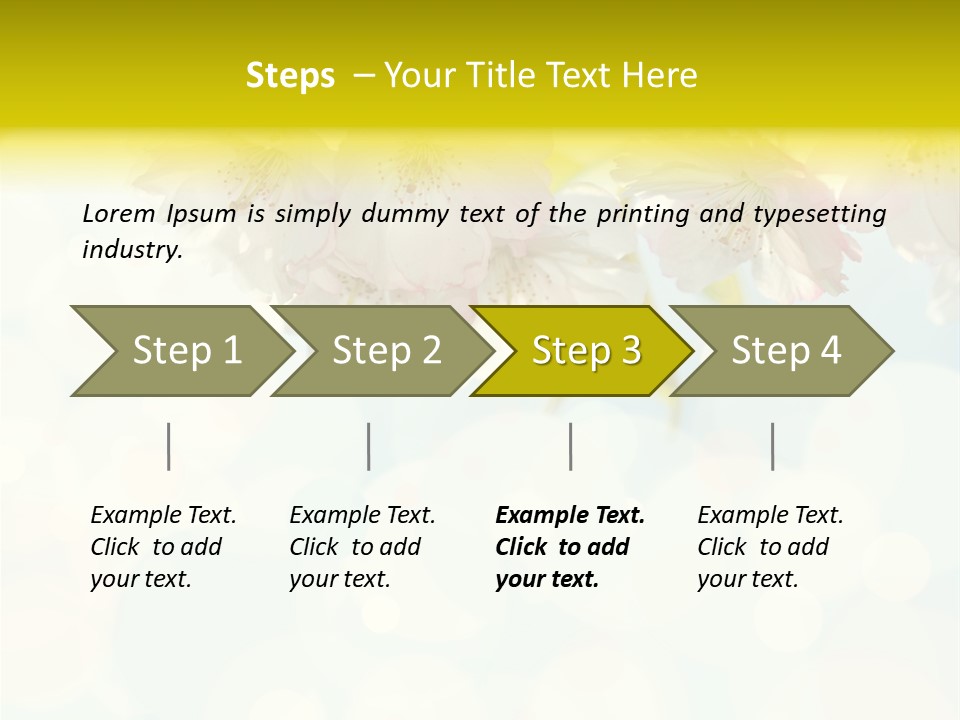 Steps – Your Title Text Here

Lorem Ipsum is simply dummy text of the printing and typesetting industry.

Step 1

Step 2

Step 3

Step 4

Example Text. Click to add your text.

Example Text. Click to add your text.

Example Text. Click to add your text.

Example Text. Click to add your text.